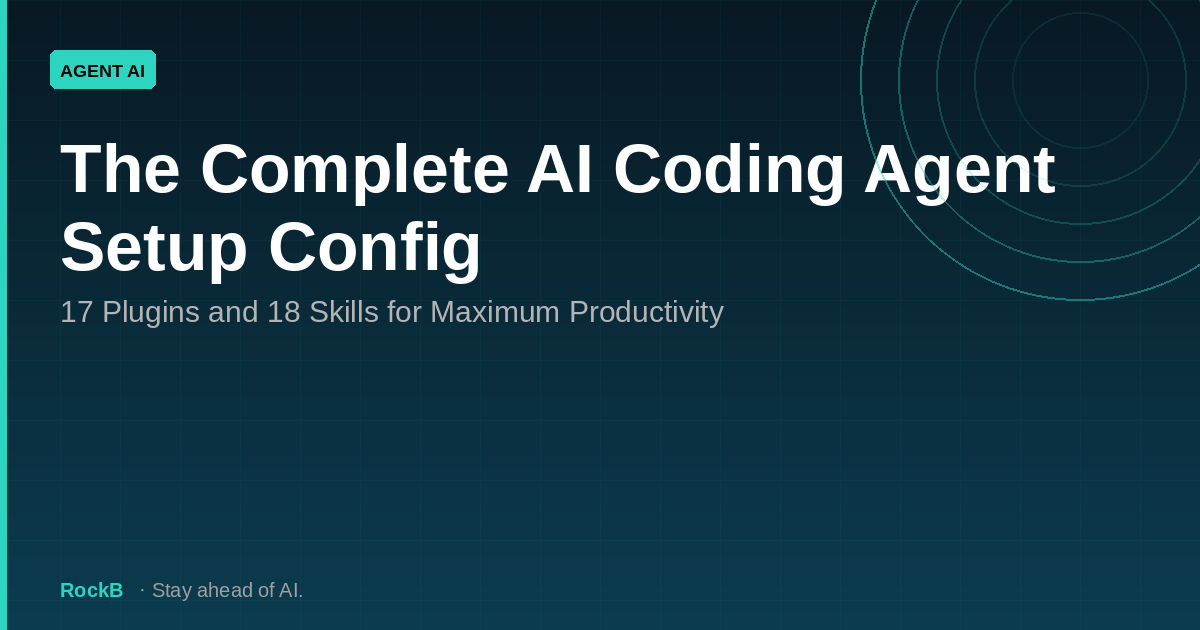 AGENT AI

The Complete AI Coding Agent Setup Config

17 Plugins and 18 Skills for Maximum Productivity

RockB · Stay ahead of AI.